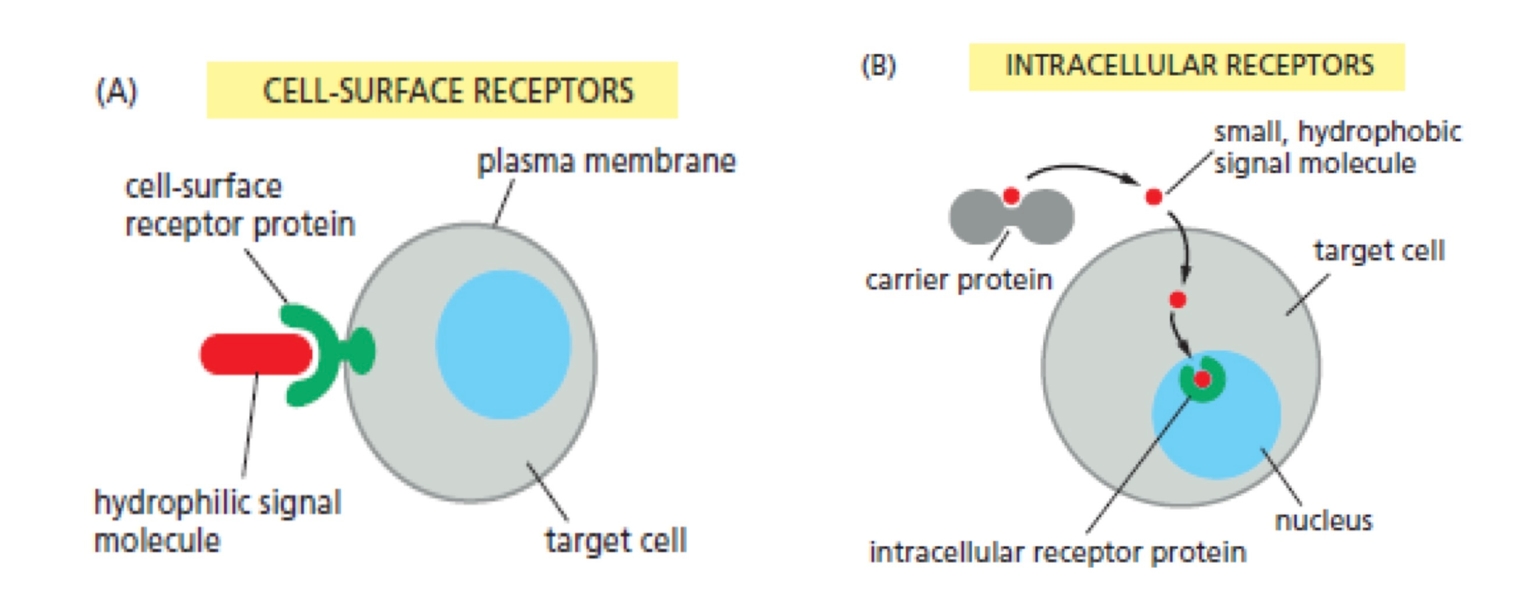 (A) CELL-SURFACE RECEPTORS

cell-surface receptor protein

plasma membrane

hydrophilic signal molecule

target cell

(B) INTRACELLULAR RECEPTORS

small, hydrophobic signal molecule

carrier protein

target cell

nucleus

intracellular receptor protein